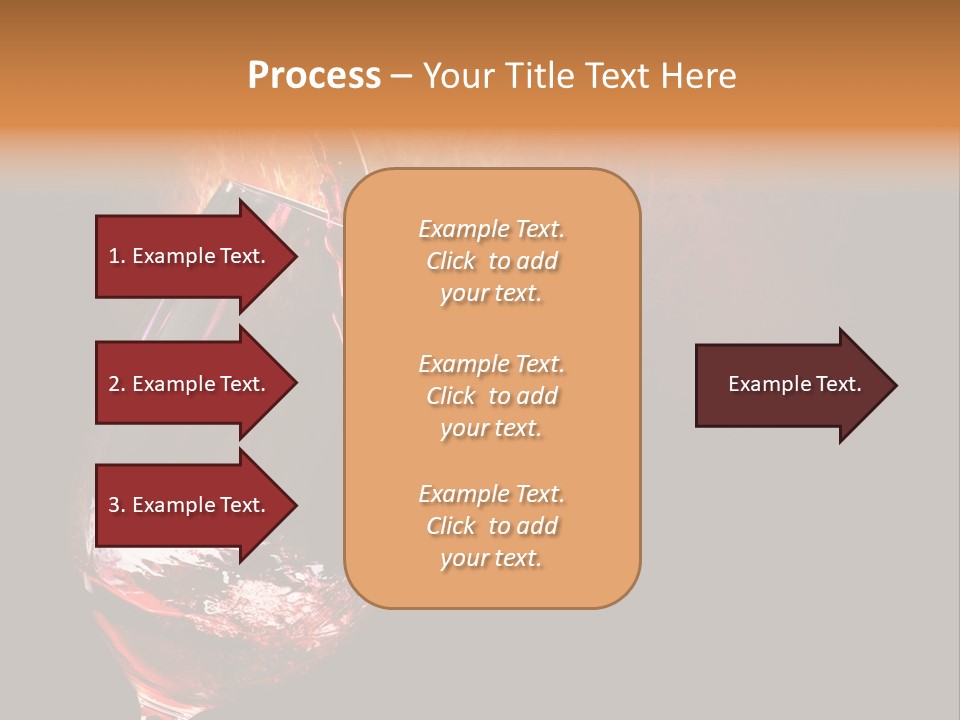 Process – Your Title Text Here

1. Example Text.

2. Example Text.

3. Example Text.

Example Text. Click to add your text.

Example Text. Click to add your text.

Example Text. Click to add your text.

Example Text.